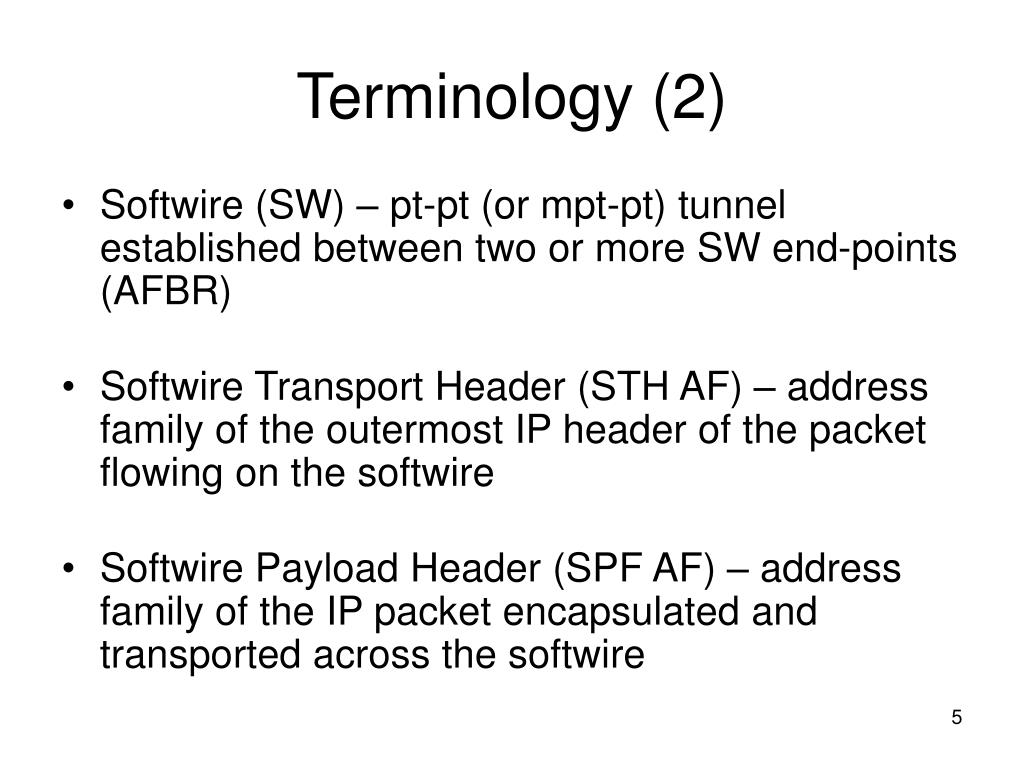 Terminology (2)

• Softwire (SW) – pt-pt (or mpt-pt) tunnel established between two or more SW end-points (AFBR)

• Softwire Transport Header (STH AF) – address family of the outermost IP header of the packet flowing on the softwire

• Softwire Payload Header (SPF AF) – address family of the IP packet encapsulated and transported across the softwire

5